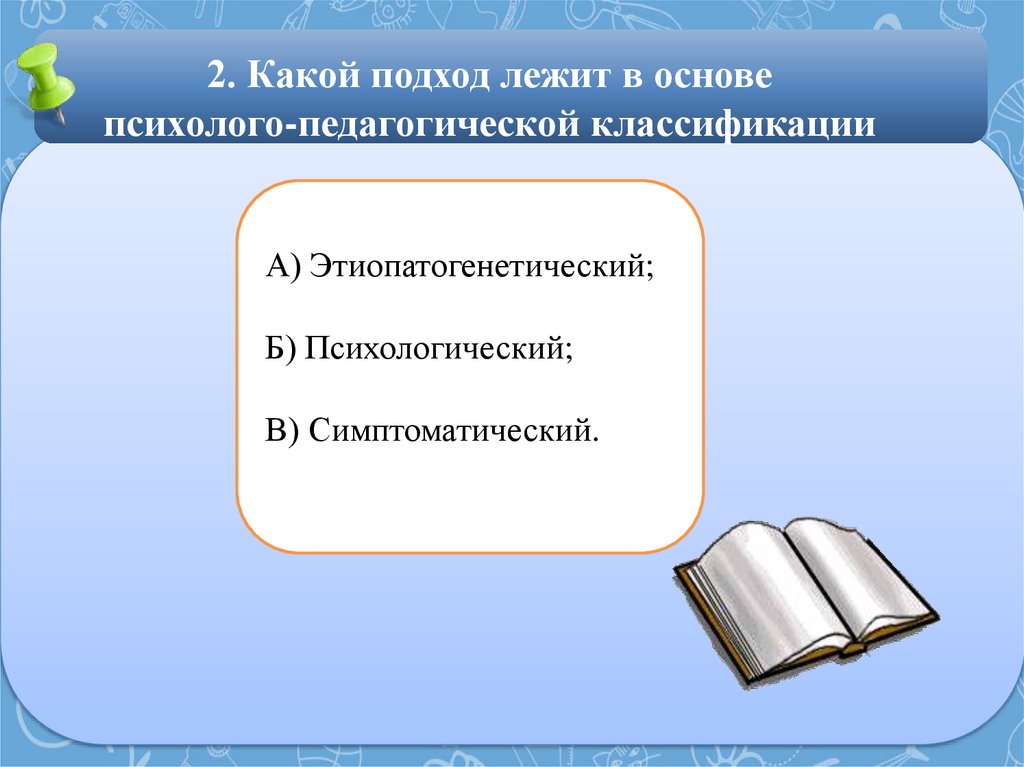 2. Какой подход лежит в основе психолого-педагогической классификации

А) Этиопатогенетический;

Б) Психологический;

В) Симптоматический.